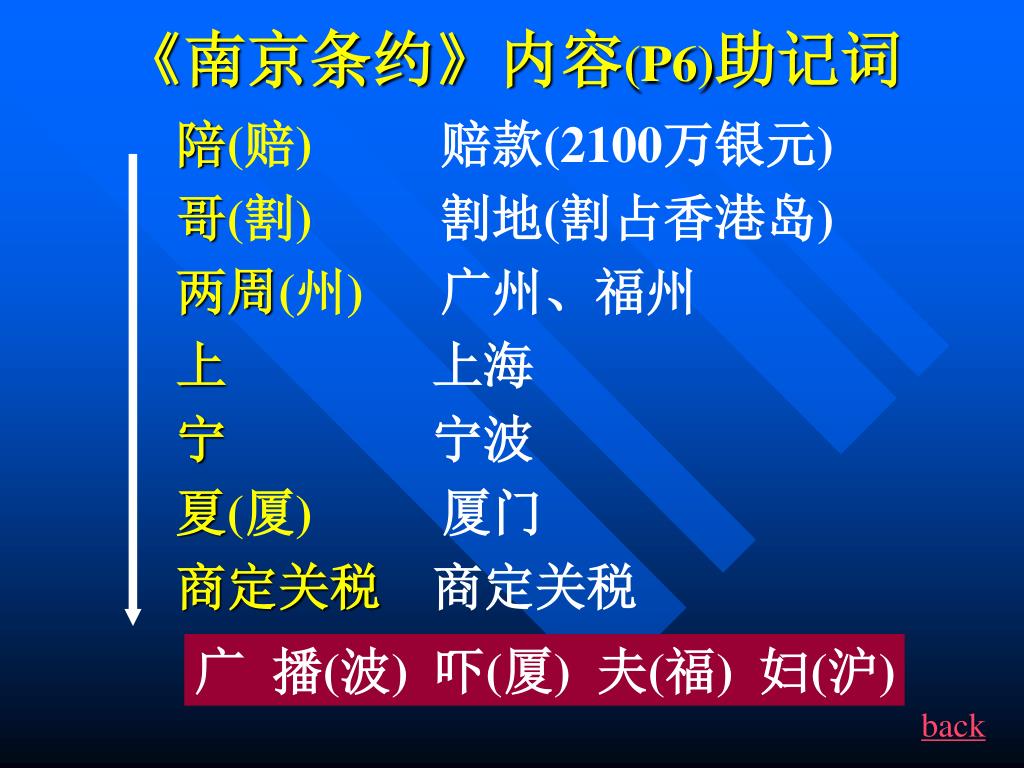 《南京条约》内容(P6)助记词

陪(赔) 赔款(2100万银元)
哥(割) 割地(割占香港岛)
两周(州) 广州、福州
上 上海
宁 宁波
夏(厦) 厦门
商定关税 商定关税

广 播(波) 吓(厦) 夫(福) 妇(沪)

back